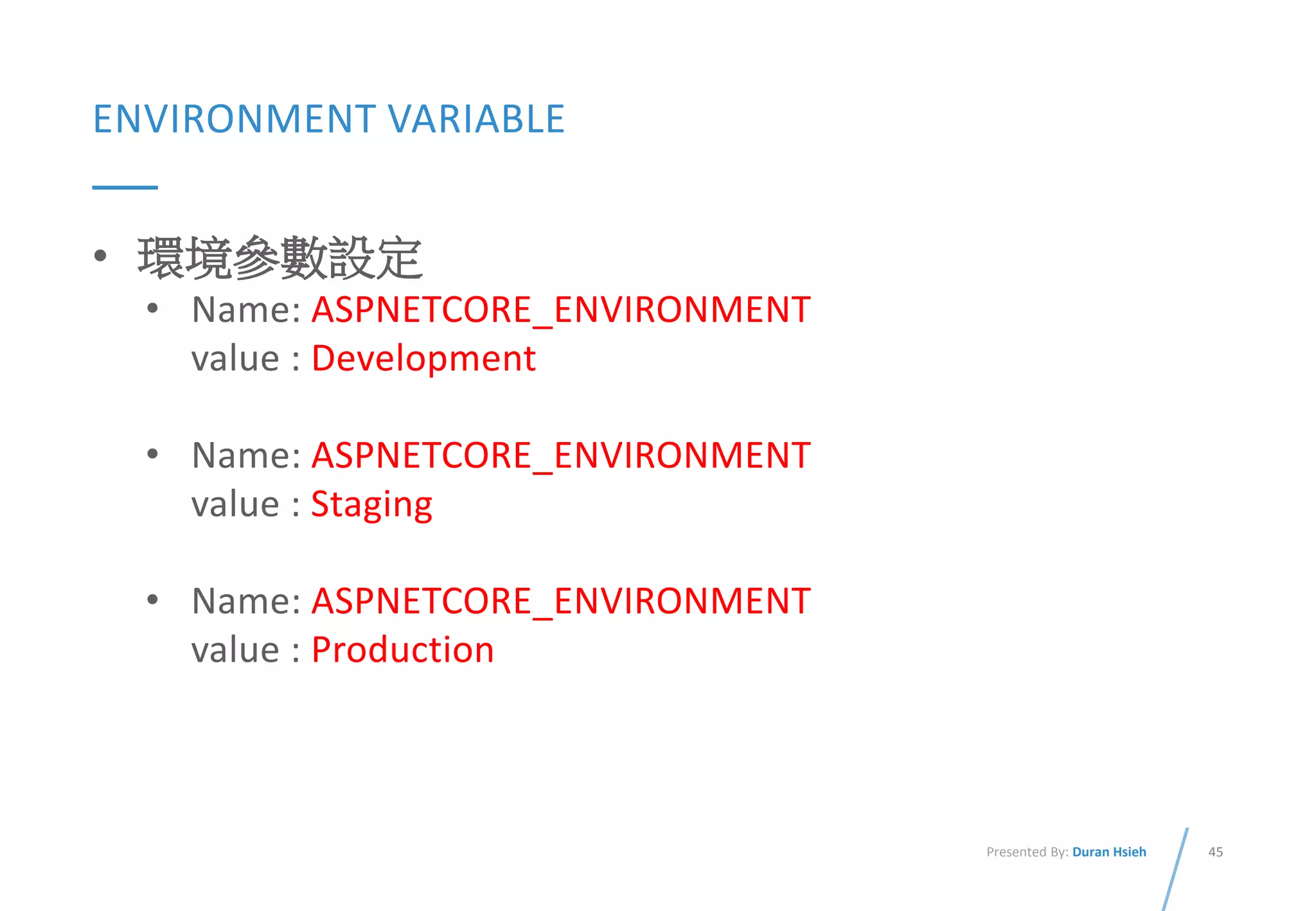 ENVIRONMENT VARIABLE

• 環境參數設定
  • Name: ASPNETCORE_ENVIRONMENT
    value : Development

  • Name: ASPNETCORE_ENVIRONMENT
    value : Staging

  • Name: ASPNETCORE_ENVIRONMENT
    value : Production

Presented By: Duran Hsieh

45